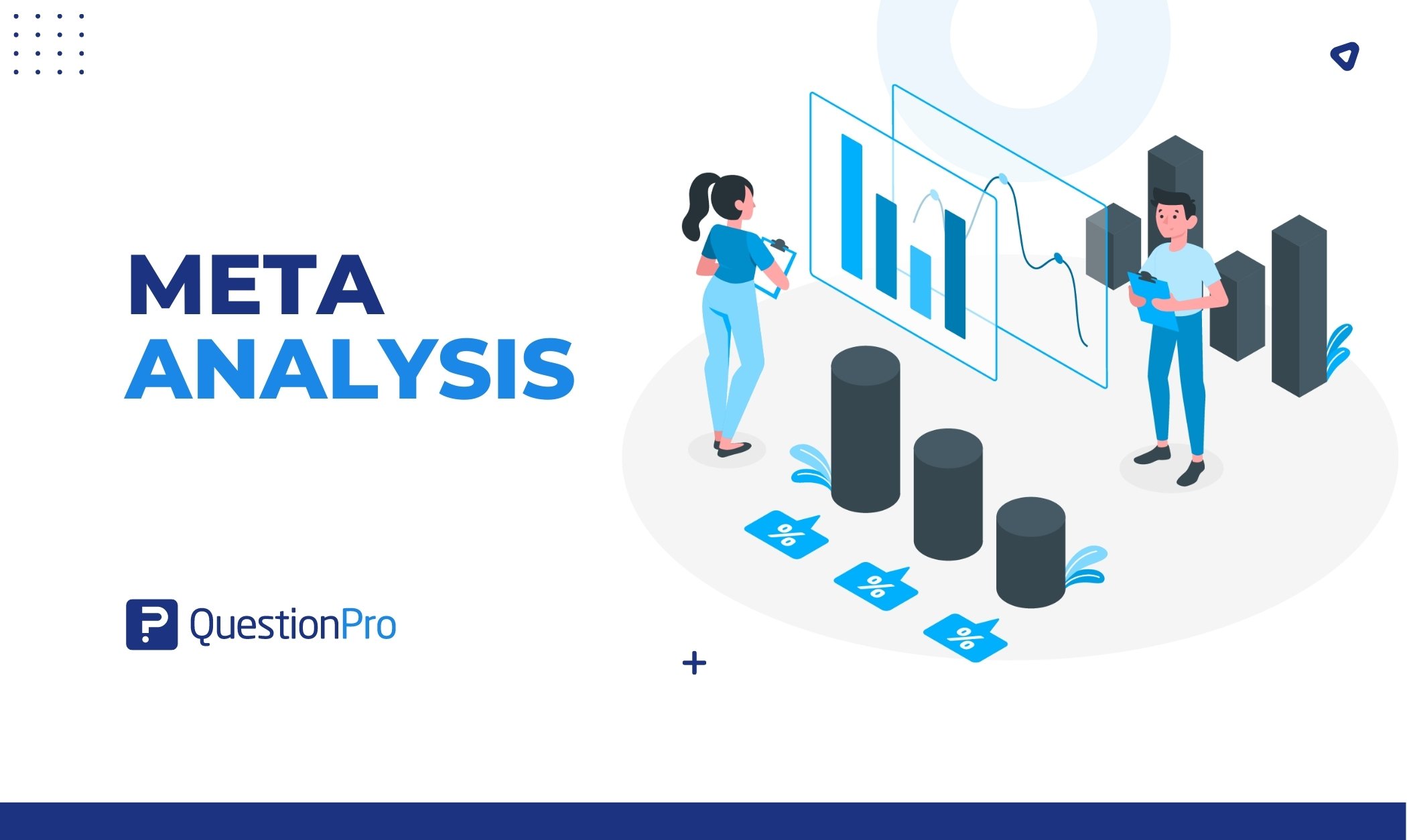 META
ANALYSIS

QuestionPro

%

%

%